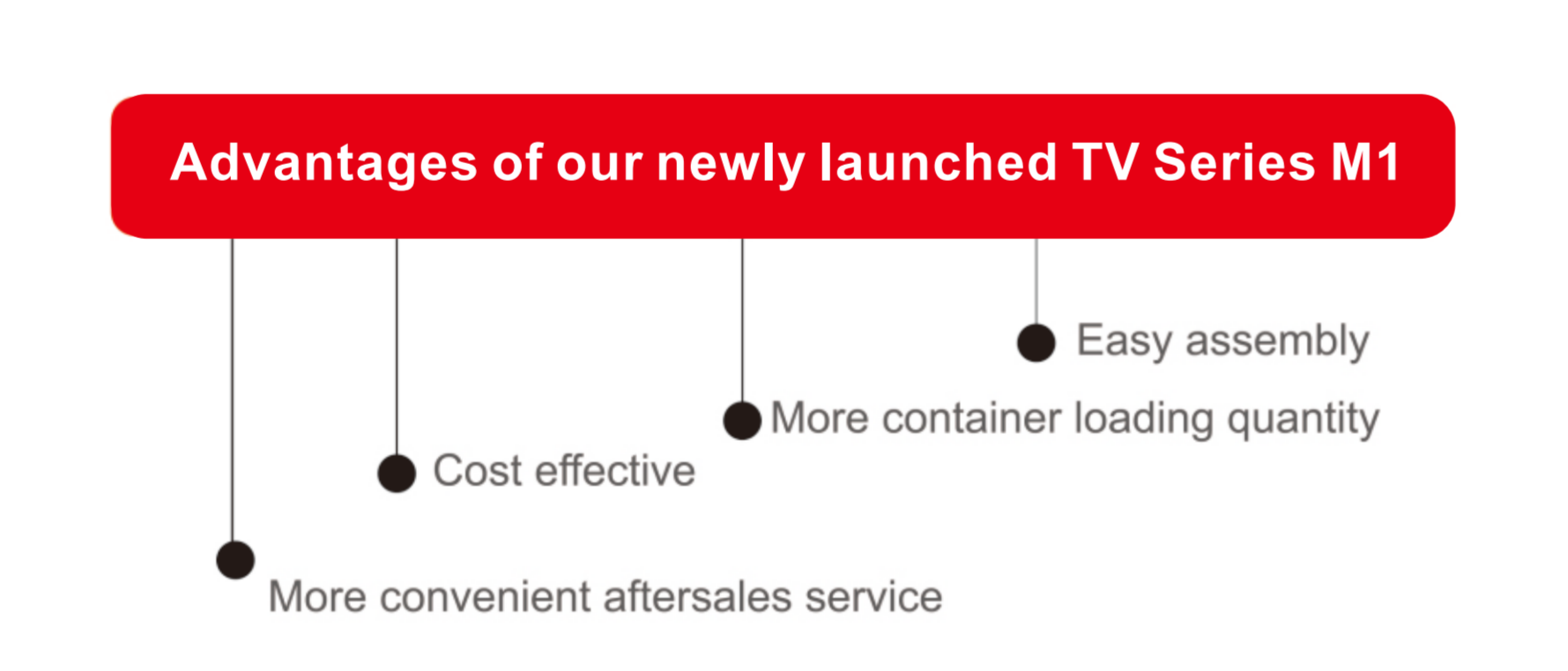 Advantages of our newly launched TV Series M1

Easy assembly

More container loading quantity

Cost effective

More convenient aftersales service